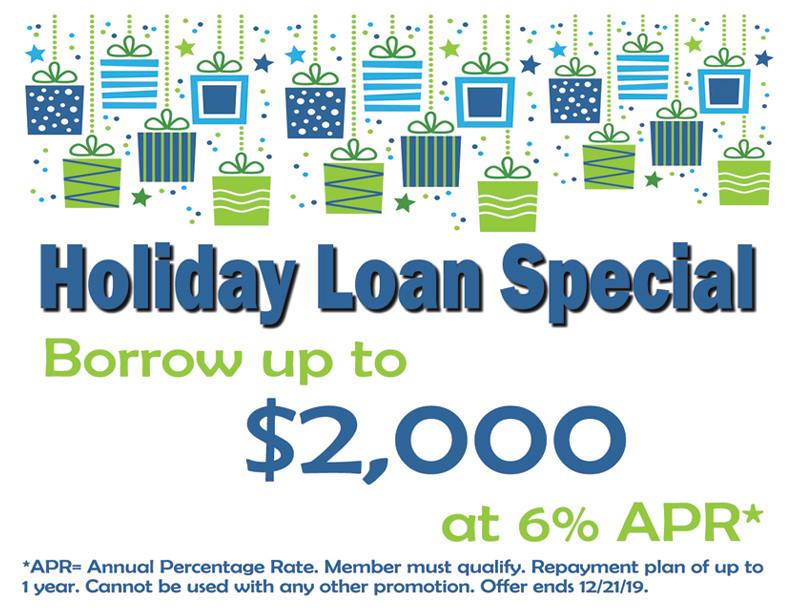 Holiday Loan Special

Borrow up to

$2,000

at 6% APR*

*APR= Annual Percentage Rate. Member must qualify. Repayment plan of up to 1 year. Cannot be used with any other promotion. Offer ends 12/21/19.